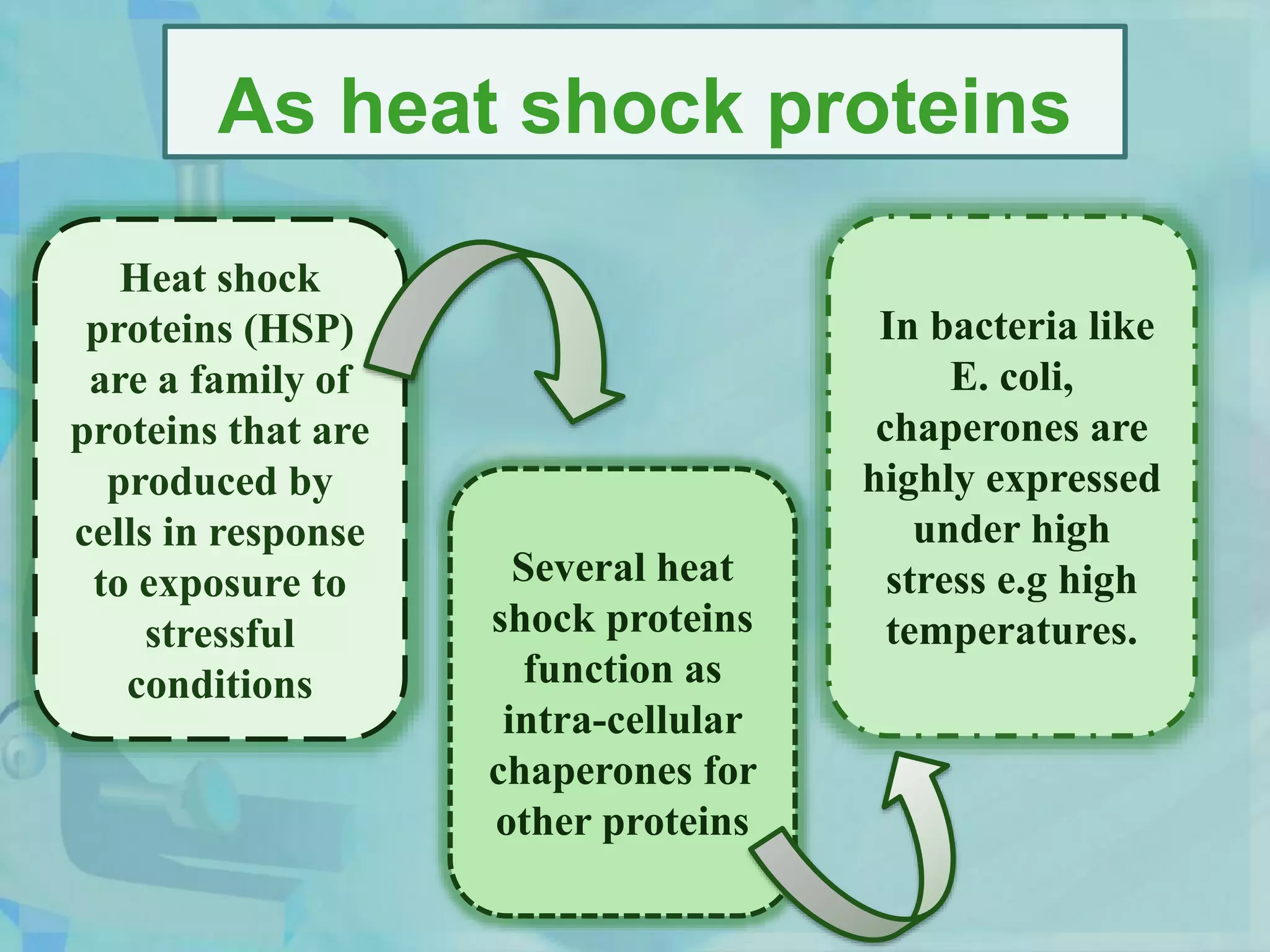 As heat shock proteins

Heat shock proteins (HSP) are a family of proteins that are produced by cells in response to exposure to stressful conditions

Several heat shock proteins function as intra-cellular chaperones for other proteins

In bacteria like E. coli, chaperones are highly expressed under high stress e.g high temperatures.